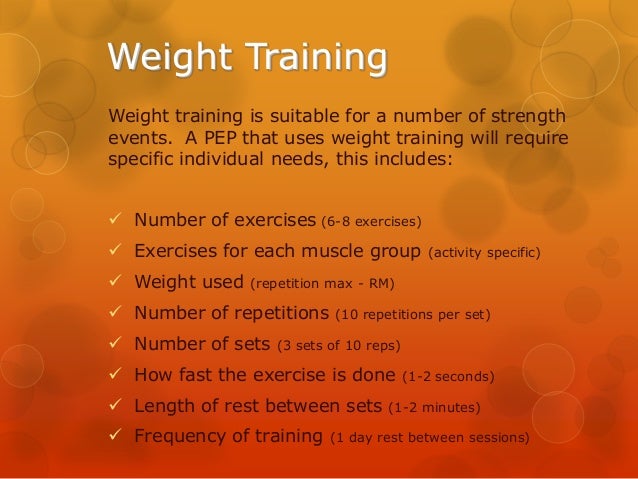 Weight Training

Weight training is suitable for a number of strength events. A PEP that uses weight training will require specific individual needs, this includes:

✓ Number of exercises (6-8 exercises)
✓ Exercises for each muscle group (activity specific)
✓ Weight used (repetition max - RM)
✓ Number of repetitions (10 repetitions per set)
✓ Number of sets (3 sets of 10 reps)
✓ How fast the exercise is done (1-2 seconds)
✓ Length of rest between sets (1-2 minutes)
✓ Frequency of training (1 day rest between sessions)